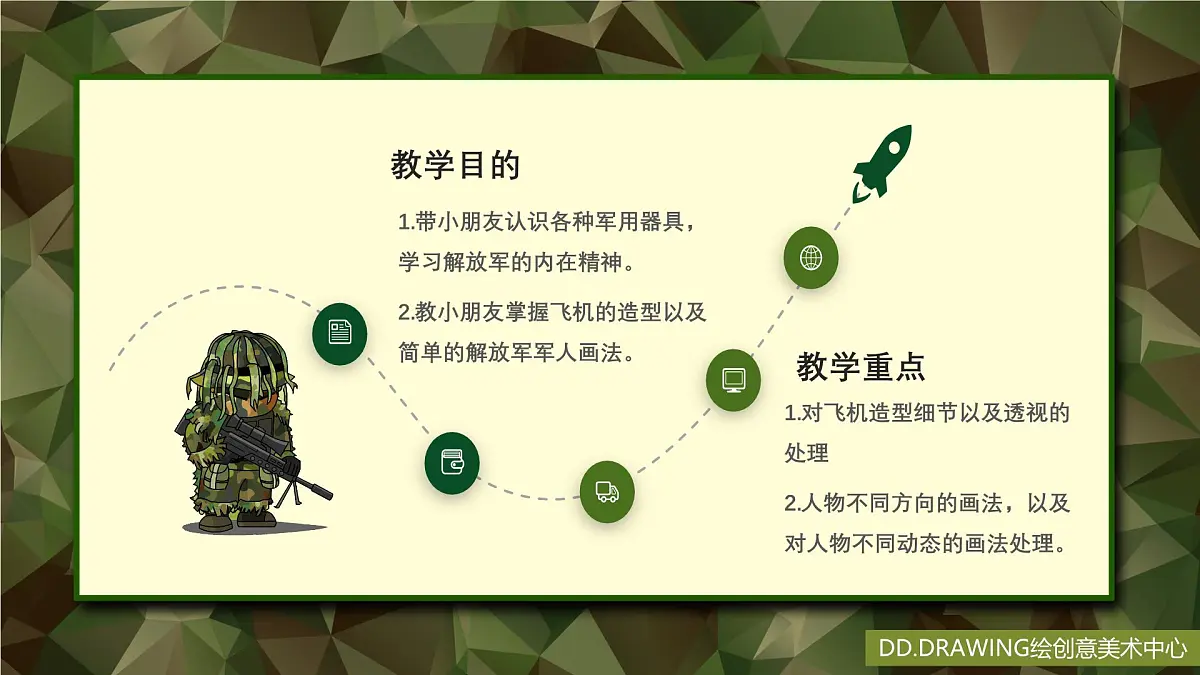 教学目的

1.带小朋友认识各种军用器具，学习解放军的内在精神。

2.教小朋友掌握飞机的造型以及简单的解放军军人画法。

教学重点

1.对飞机造型细节以及透视的处理

2.人物不同方向的画法，以及对人物不同动态的画法处理。

DD.DRAWING绘创意美术中心